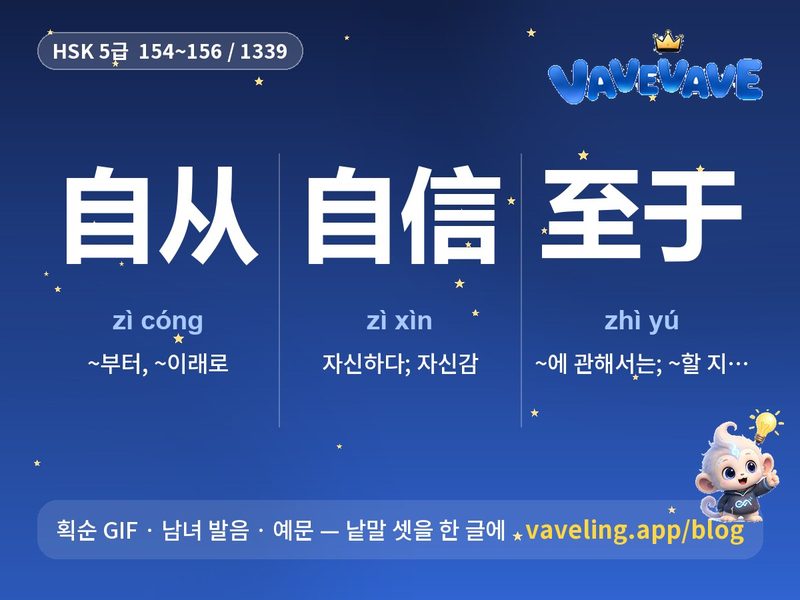 HSK 5급 154~156 / 1339

VAVEVAVE

自从

zì cóng

~부터, ~이래로

自信

zì xìn

자신하다; 자신감

至于

zhì yú

~에 관해서는; ~할 지…

획순 GIF · 남녀 발음 · 예문 — 낱말 셋을 한 글에 vaveling.app/blog